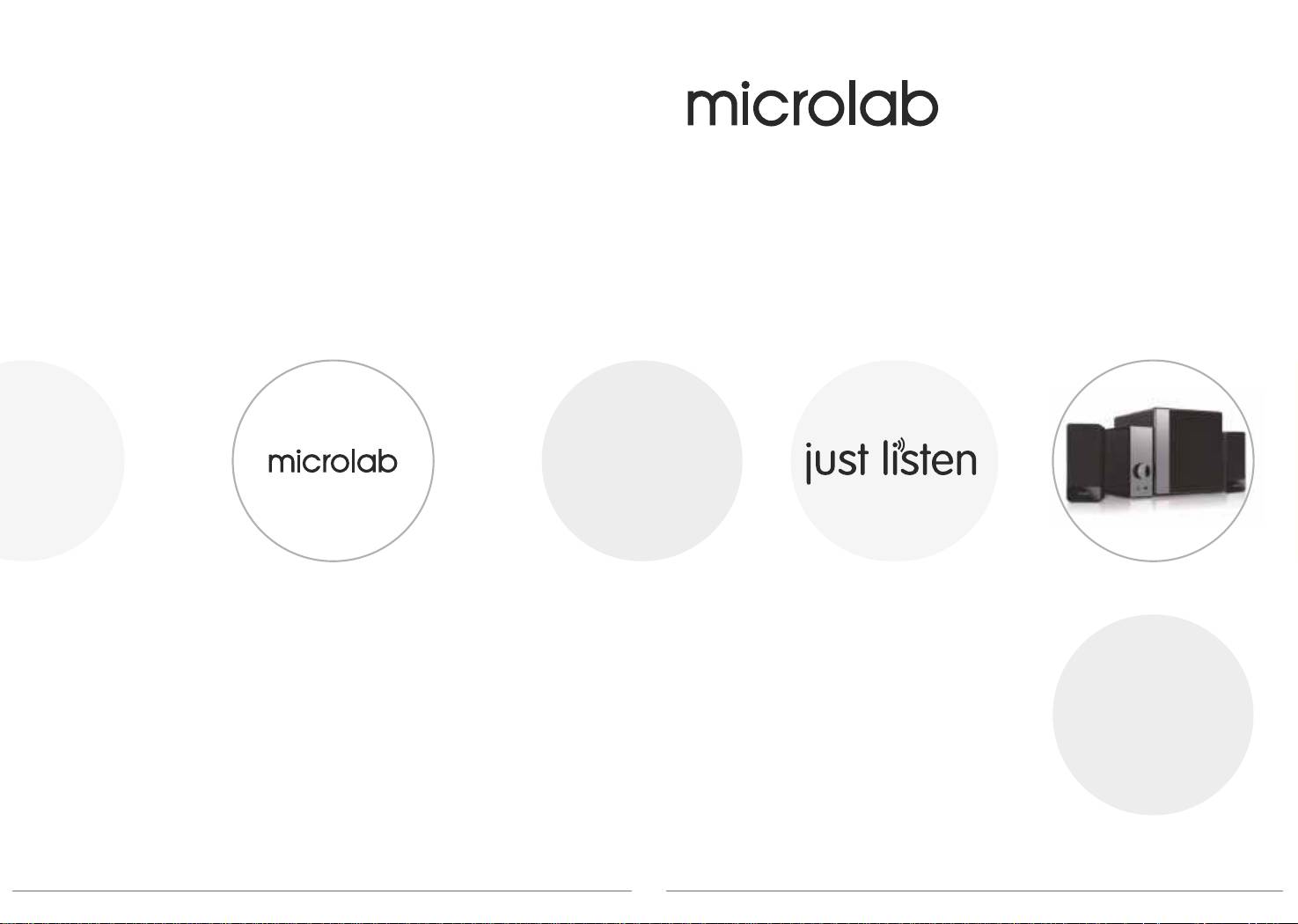 microlab

microlab

just listen